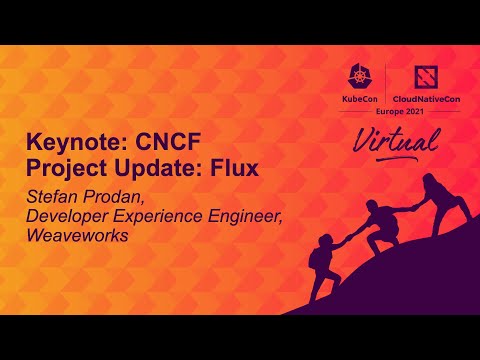 KubeCon CloudNativeCon
Europe 2021

Virtual

Keynote: CNCF Project Update: Flux

Stefan Prodan, Developer Experience Engineer, Weaveworks